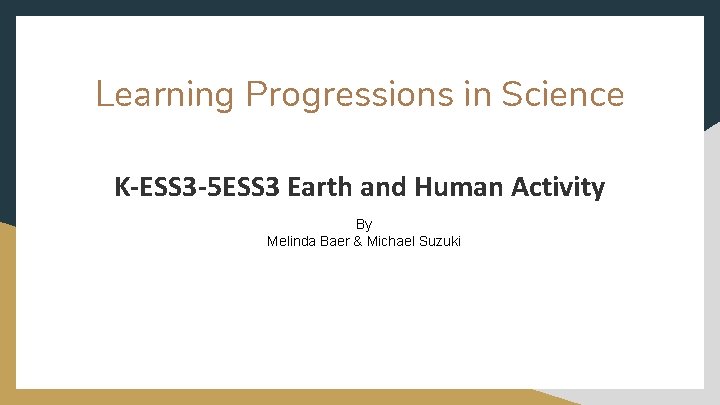 Learning Progressions in Science

K-ESS3-5ESS3 Earth and Human Activity

By
Melinda Baer & Michael Suzuki